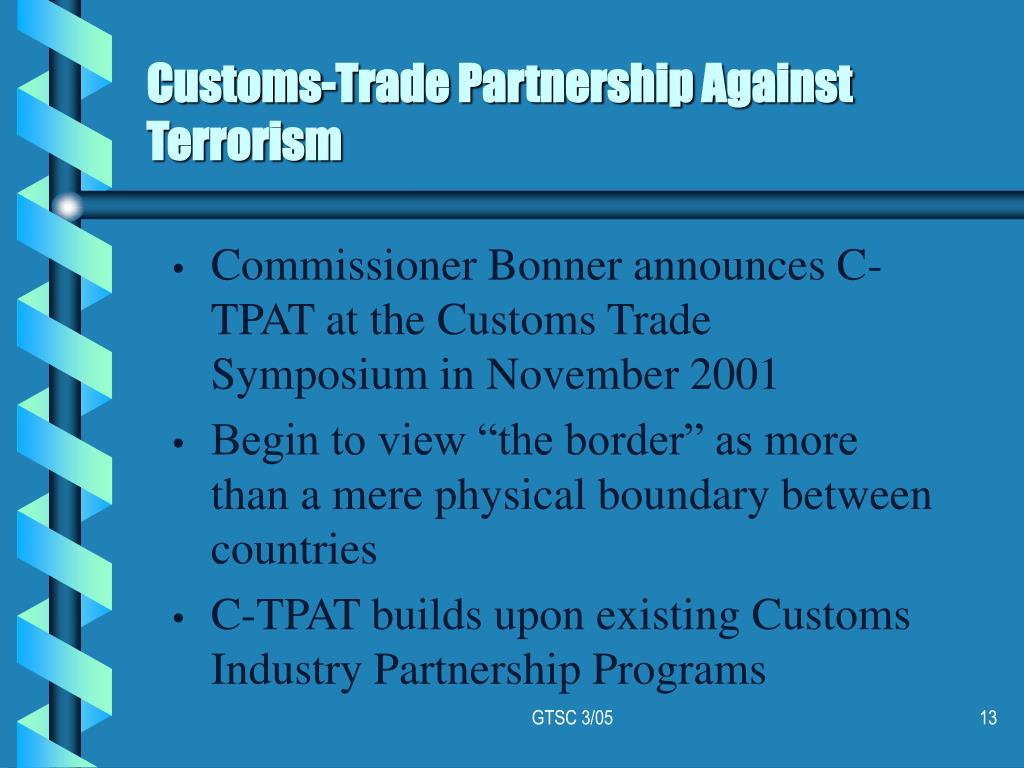 Customs-Trade Partnership Against Terrorism

• Commissioner Bonner announces C-TPAT at the Customs Trade Symposium in November 2001
• Begin to view “the border” as more than a mere physical boundary between countries
• C-TPAT builds upon existing Customs Industry Partnership Programs

GTSC 3/05

13